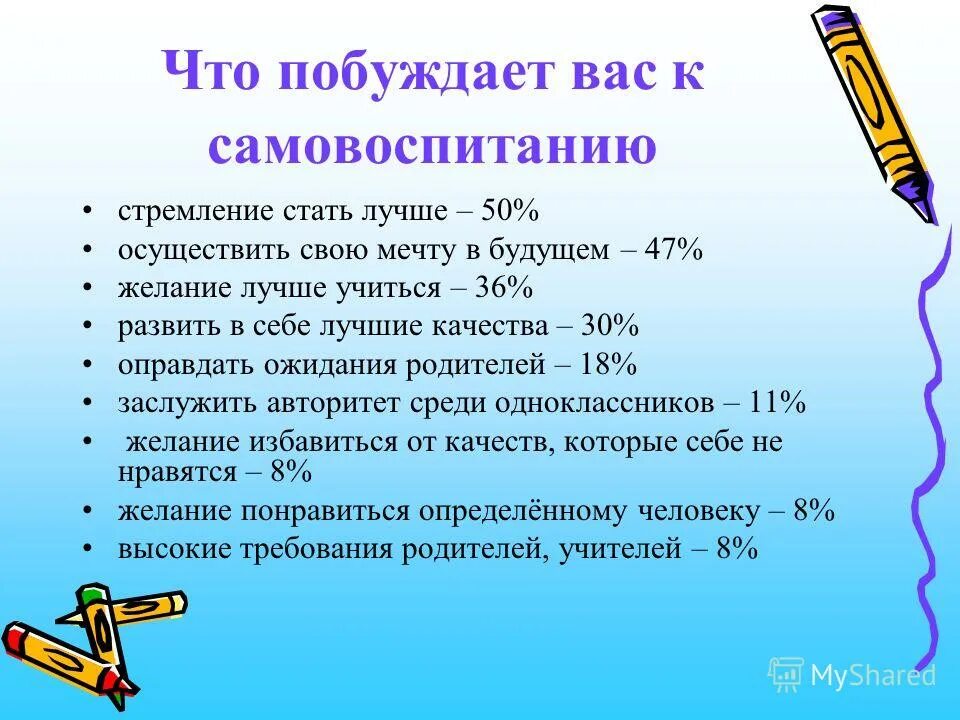 Что побуждает вас к самовоспитанию

• стремление стать лучше – 50%
• осуществить свою мечту в будущем – 47%
• желание лучше учиться – 36%
• развить в себе лучшие качества – 30%
• оправдать ожидания родителей – 18%
• заслужить авторитет среди одноклассников – 11%
• желание избавиться от качеств, которые себе не нравятся – 8%
• желание понравиться определённому человеку – 8%
• высокие требования родителей, учителей – 8%

MyShared